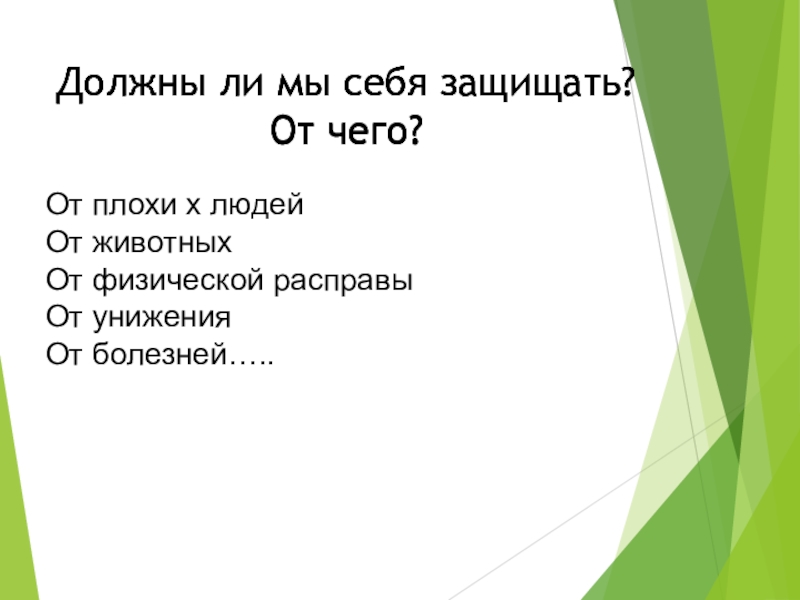 Должны ли мы себя защищать? От чего?

От плохи х людей
От животных
От физической расправы
От унижения
От болезней…..